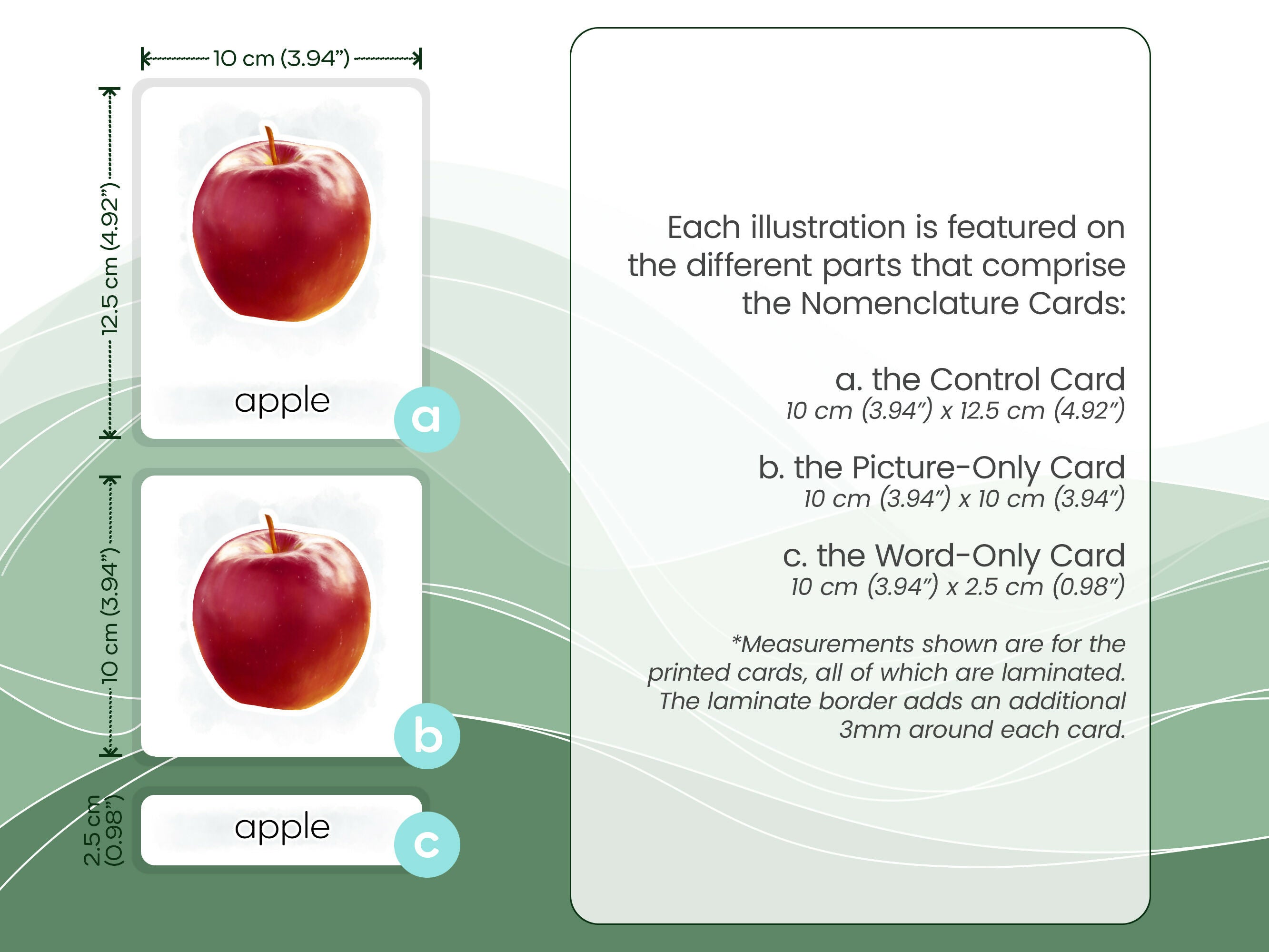 10 cm (3.94”)

12.5 cm (4.92”)

apple

a

10 cm (3.94”)

b

2.5 cm (0.98”)

apple

c

Each illustration is featured on the different parts that comprise the Nomenclature Cards:

a. the Control Card
10 cm (3.94”) x 12.5 cm (4.92”)

b. the Picture-Only Card
10 cm (3.94”) x 10 cm (3.94”)

c. the Word-Only Card
10 cm (3.94”) x 2.5 cm (0.98”)

*Measurements shown are for the printed cards, all of which are laminated. The laminate border adds an additional 3mm around each card.